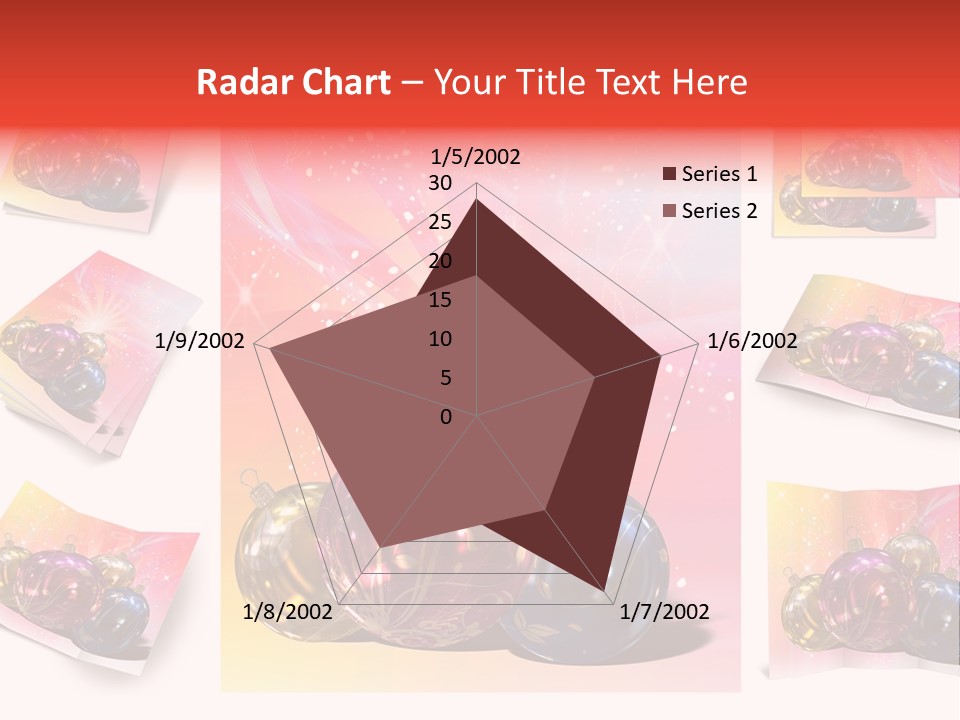 Radar Chart – Your Title Text Here

1/5/2002
30
25
20
15
10
5
0
1/6/2002
1/7/2002
1/8/2002
1/9/2002

Series 1
Series 2